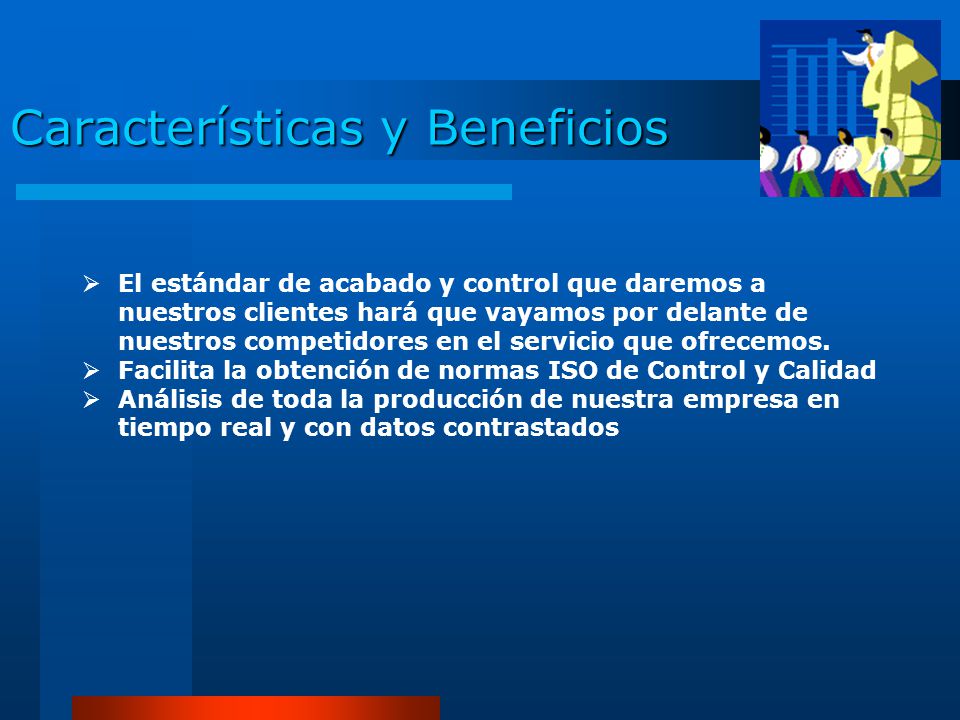 Características y Beneficios

➢ El estándar de acabado y control que daremos a nuestros clientes hará que vayamos por delante de nuestros competidores en el servicio que ofrecemos.
➢ Facilita la obtención de normas ISO de Control y Calidad
➢ Análisis de toda la producción de nuestra empresa en tiempo real y con datos contrastados